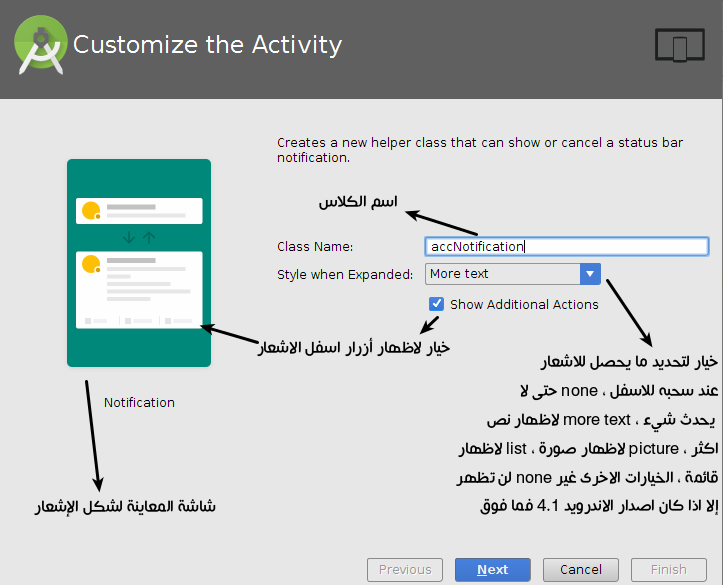 Customize the Activity

Creates a new helper class that can show or cancel a status bar notification.

اسم الكلاس

Class Name: accNotification

Style when Expanded: More text

Show Additional Actions

خيار لاظهار أزرار اسفل الاشعار

Notification

شاشة المعاينة لشكل الإشعار

خيار لتحديد ما يحصل للاشعار عند سحبه للاسفل ، none حتى لا يحدث شيء ، more text لاظهار نص اكثر ، picture لاظهار صورة ، list لاظهار قائمة ، الخيارات الاخرى غير none لن تظهر إلا اذا كان اصدار الاندرويد 4.1 فما فوق

Previous Next Cancel Finish